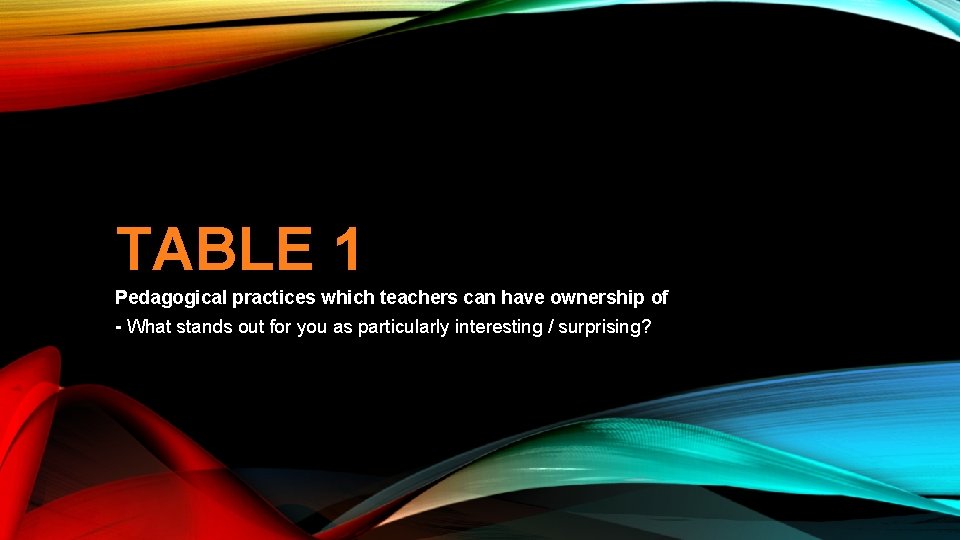 TABLE 1

Pedagogical practices which teachers can have ownership of

- What stands out for you as particularly interesting / surprising?